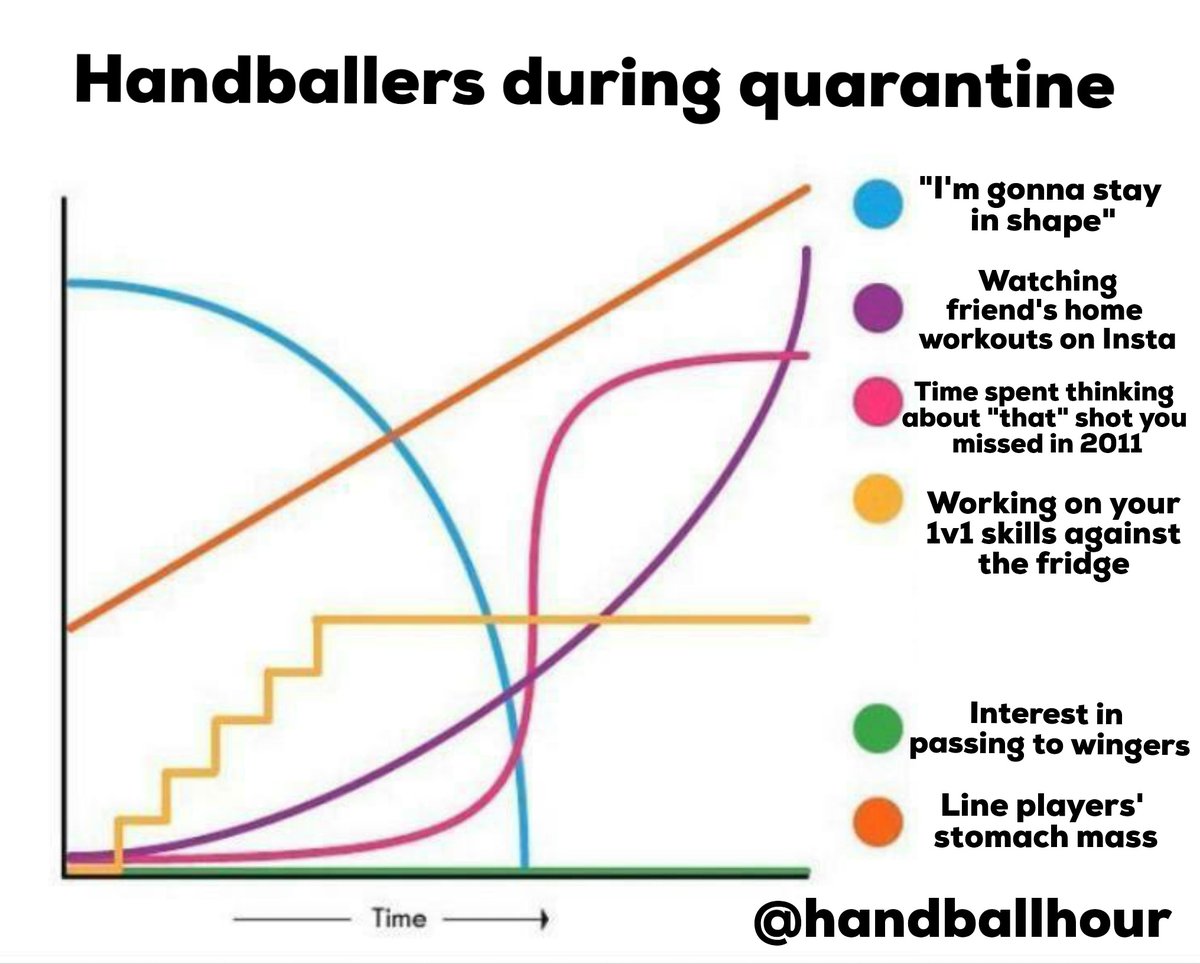 Handballers during quarantine

"I'm gonna stay in shape"

Watching friend's home workouts on Insta

Time spent thinking about "that" shot you missed in 2011

Working on your 1v1 skills against the fridge

Interest in passing to wingers

Line players' stomach mass

Time

@handballhour